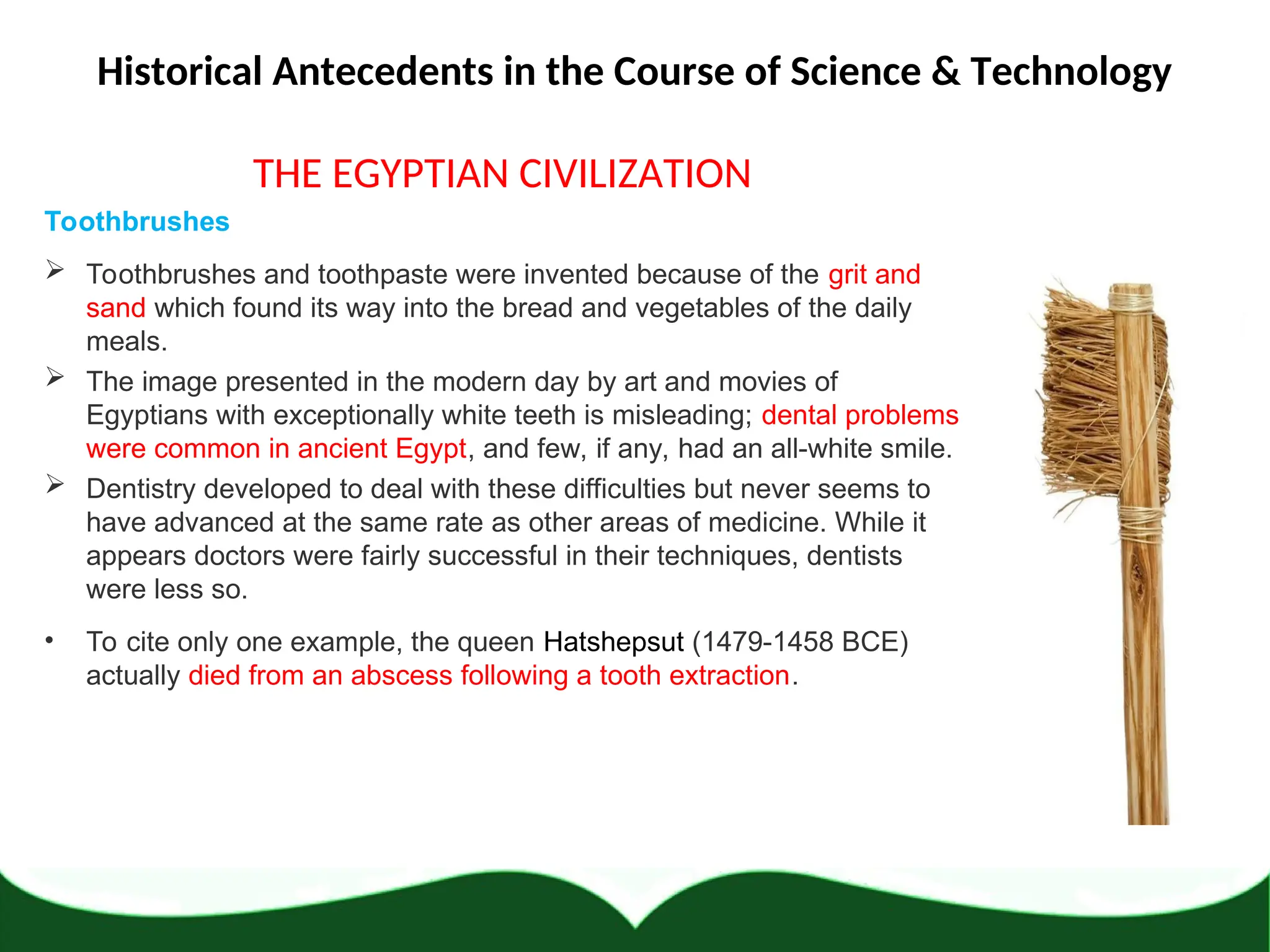 Historical Antecedents in the Course of Science & Technology

THE EGYPTIAN CIVILIZATION

Toothbrushes

➢ Toothbrushes and toothpaste were invented because of the grit and sand which found its way into the bread and vegetables of the daily meals.

➢ The image presented in the modern day by art and movies of Egyptians with exceptionally white teeth is misleading; dental problems were common in ancient Egypt, and few, if any, had an all-white smile.

➢ Dentistry developed to deal with these difficulties but never seems to have advanced at the same rate as other areas of medicine. While it appears doctors were fairly successful in their techniques, dentists were less so.

• To cite only one example, the queen Hatshepsut (1479-1458 BCE) actually died from an abscess following a tooth extraction.